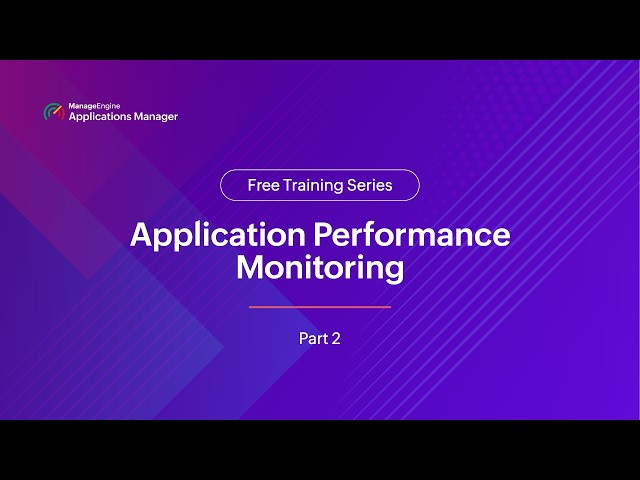 ManageEngine
Applications Manager

Free Training Series

Application Performance Monitoring

Part 2